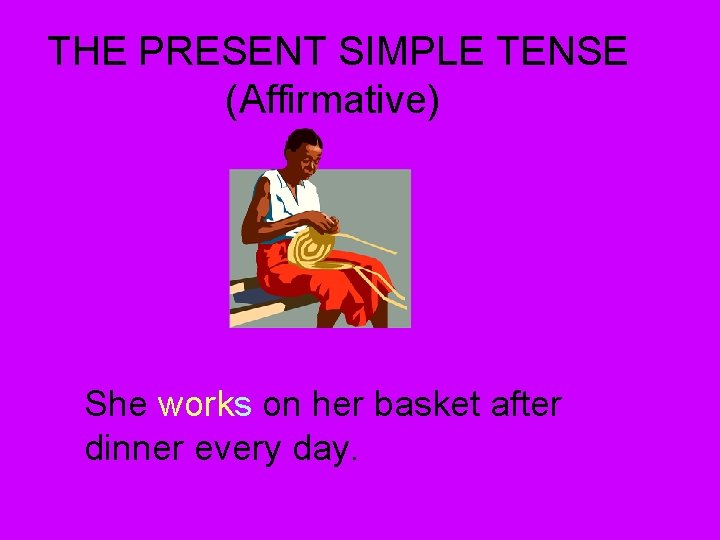 THE PRESENT SIMPLE TENSE
(Affirmative)

She works on her basket after dinner every day.